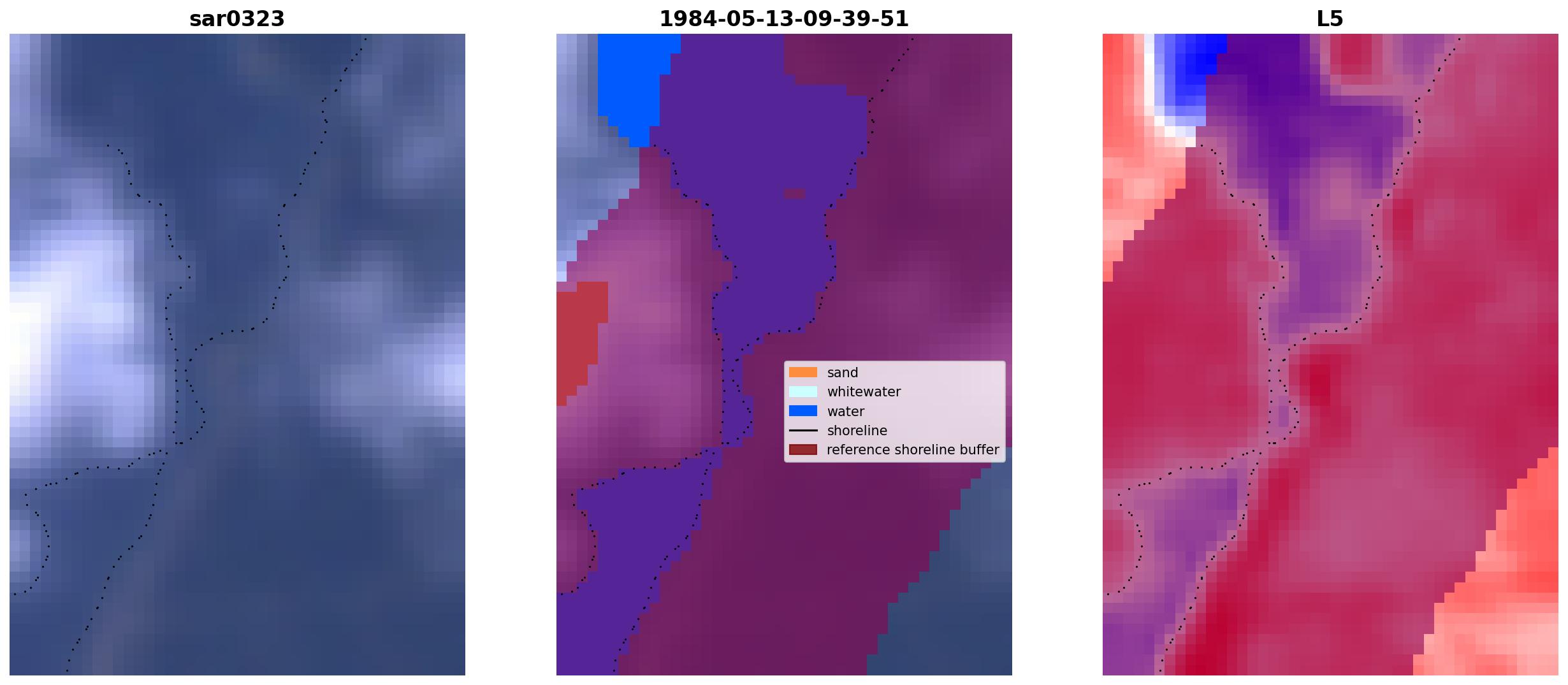 sar0323

1984-05-13-09-39-51

sand
whitewater
water
shoreline
reference shoreline buffer

L5